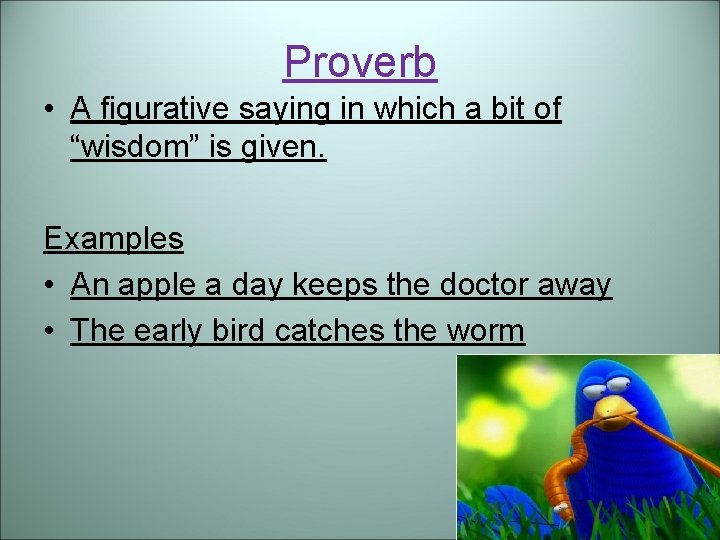 Proverb

• A figurative saying in which a bit of “wisdom” is given.

Examples

• An apple a day keeps the doctor away

• The early bird catches the worm